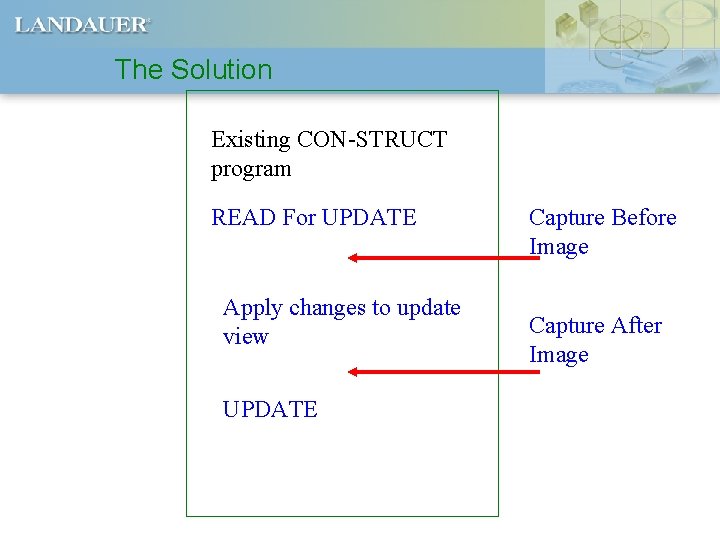 LANDAUER®

The Solution

Existing CON-STRUCT program

READ For UPDATE

Capture Before Image

Apply changes to update view

Capture After Image

UPDATE